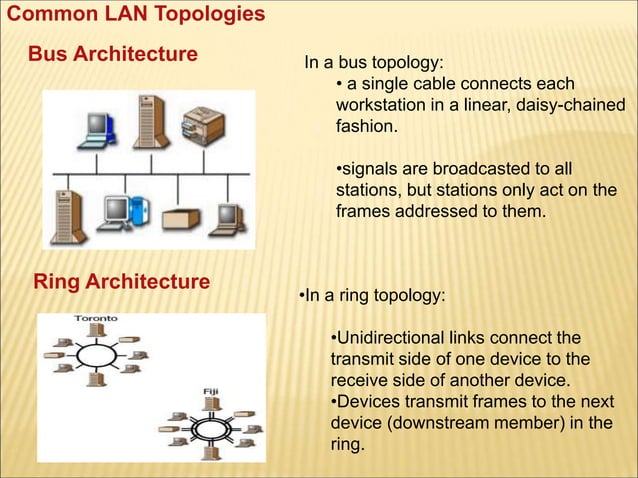 Common LAN Topologies

Bus Architecture

In a bus topology:

• a single cable connects each workstation in a linear, daisy-chained fashion.

•signals are broadcasted to all stations, but stations only act on the frames addressed to them.

Ring Architecture

Toronto

Fiji

•In a ring topology:

•Unidirectional links connect the transmit side of one device to the receive side of another device.

•Devices transmit frames to the next device (downstream member) in the ring.